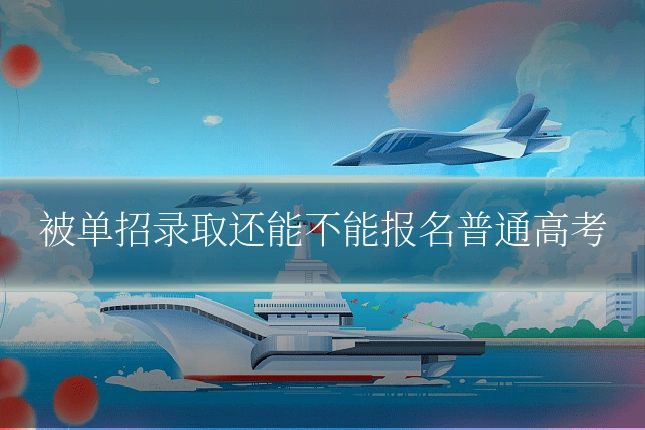 被单招录取还能不能报名普通高考